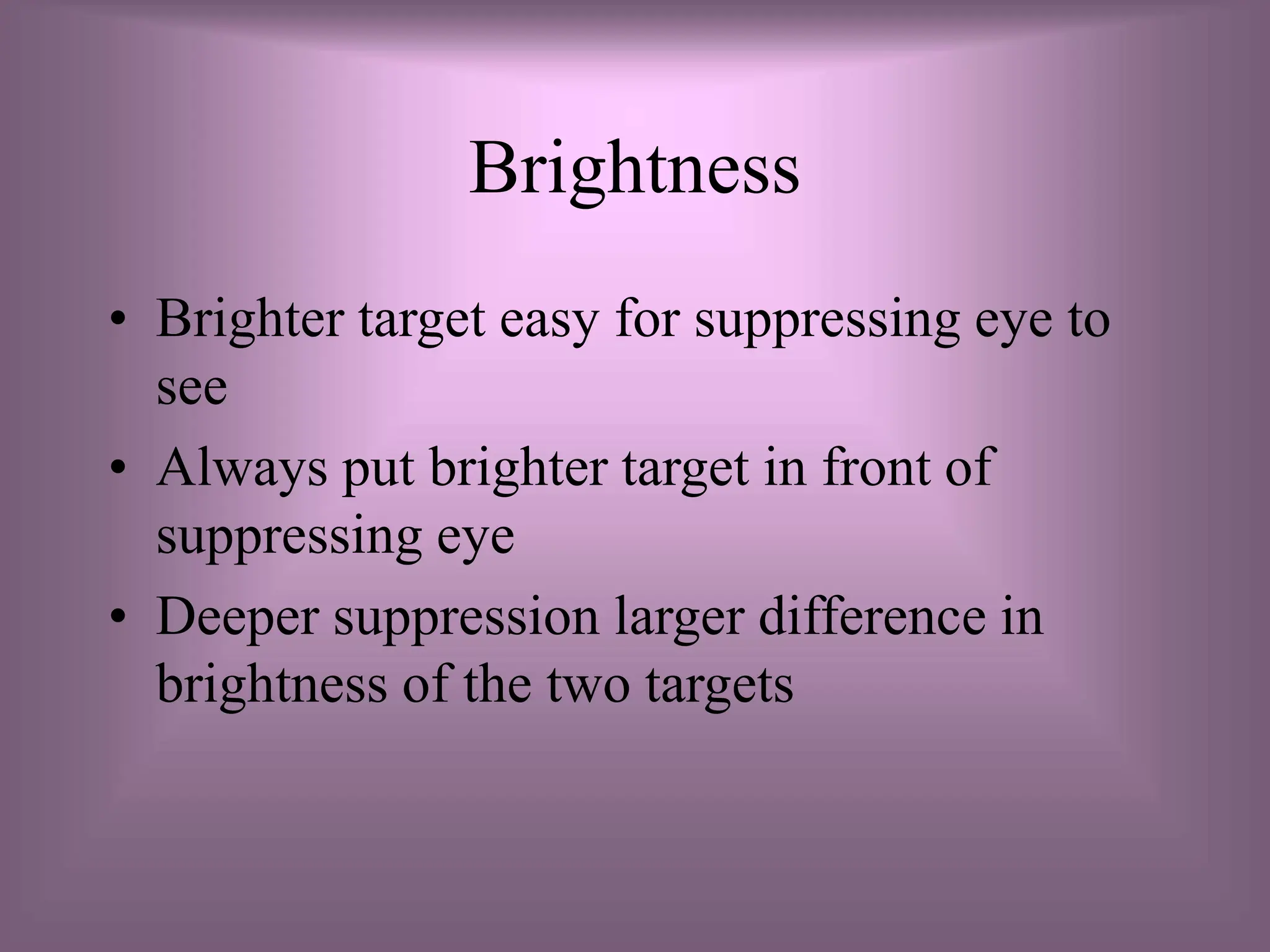 Brightness

• Brighter target easy for suppressing eye to see

• Always put brighter target in front of suppressing eye

• Deeper suppression larger difference in brightness of the two targets